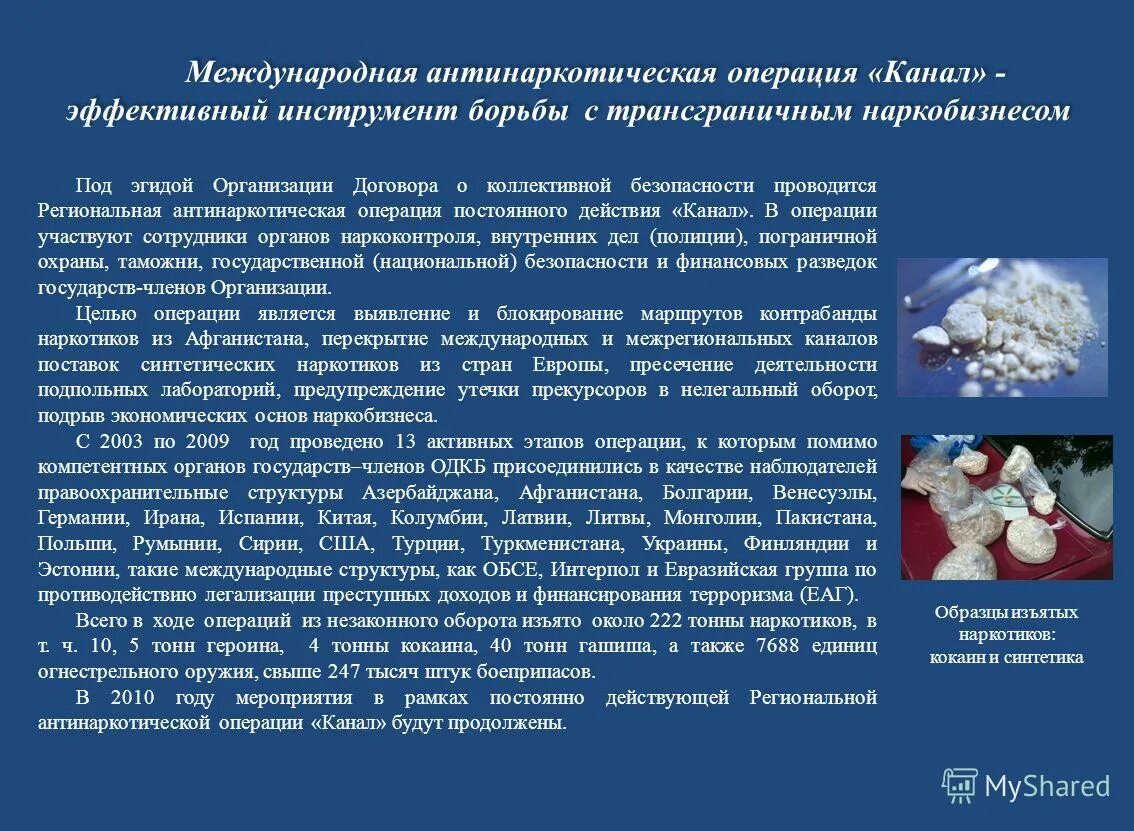 Международная антинаркотическая операция «Канал» - эффективный инструмент борьбы с трансграничным наркобизнесом

Под эгидой Организации Договора о коллективной безопасности проводится Региональная антинаркотическая операция постоянного действия «Канал». В операции участвуют сотрудники органов наркоконтроля, внутренних дел (полиции), пограничной охраны, таможни, государственной (национальной) безопасности и финансовых разведок государств-членов Организации.

Целью операции является выявление и блокирование маршрутов контрабанды наркотиков из Афганистана, перекрытие международных и межрегиональных каналов поставок синтетических наркотиков из стран Европы, пресечение деятельности подпольных лабораторий, предупреждение утечки прекурсоров в нелегальный оборот, подрыв экономических основ наркобизнеса.

С 2003 по 2009 год проведено 13 активных этапов операции, к которым помимо компетентных органов государств–членов ОДКБ присоединились в качестве наблюдателей правоохранительные структуры Азербайджана, Афганистана, Болгарии, Венесуэлы, Германии, Ирана, Испании, Китая, Колумбии, Латвии, Литвы, Монголии, Пакистана, Польши, Румынии, Сирии, США, Турции, Туркменистана, Украины, Финляндии и Эстонии, такие международные структуры, как ОБСЕ, Интерпол и Евразийская группа по противодействию легализации преступных доходов и финансирования терроризма (ЕАГ).

Всего в ходе операций из незаконного оборота изъято около 222 тонны наркотиков, в т. ч. 10, 5 тонн героина, 4 тонны кокаина, 40 тонн гашиша, а также 7688 единиц огнестрельного оружия, свыше 247 тысяч штук боеприпасов.

В 2010 году мероприятия в рамках постоянно действующей Региональной антинаркотической операции «Канал» будут продолжены.

Образцы изъятых наркотиков: кокаин и синтетика

MyShared